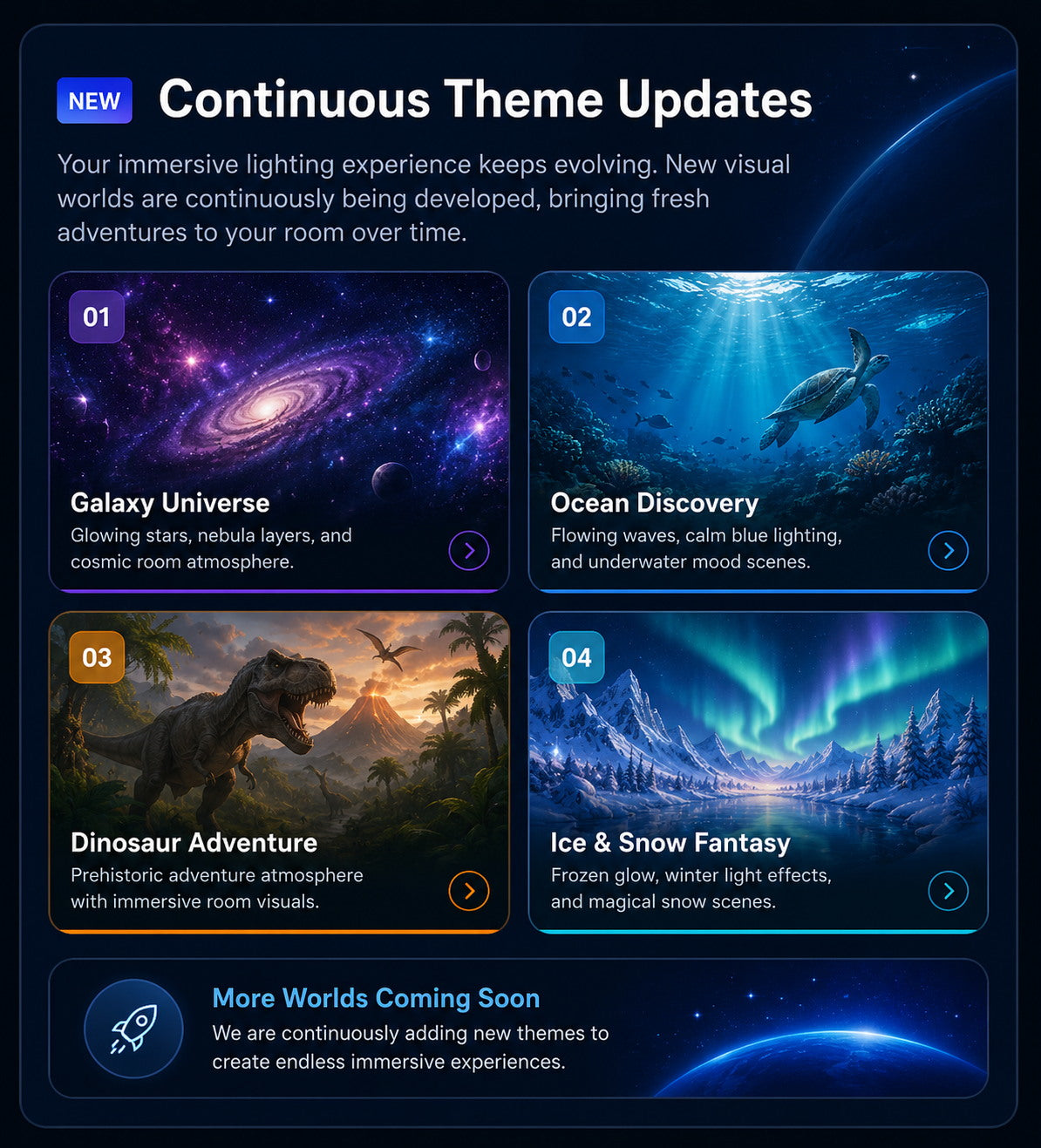 NEW Continuous Theme Updates

Your immersive lighting experience keeps evolving. New visual worlds are continuously being developed, bringing fresh adventures to your room over time.

01

Galaxy Universe

Glowing stars, nebula layers, and cosmic room atmosphere.

02

Ocean Discovery

Flowing waves, calm blue lighting, and underwater mood scenes.

03

Dinosaur Adventure

Prehistoric adventure atmosphere with immersive room visuals.

04

Ice & Snow Fantasy

Frozen glow, winter light effects, and magical snow scenes.

More Worlds Coming Soon

We are continuously adding new themes to create endless immersive experiences.